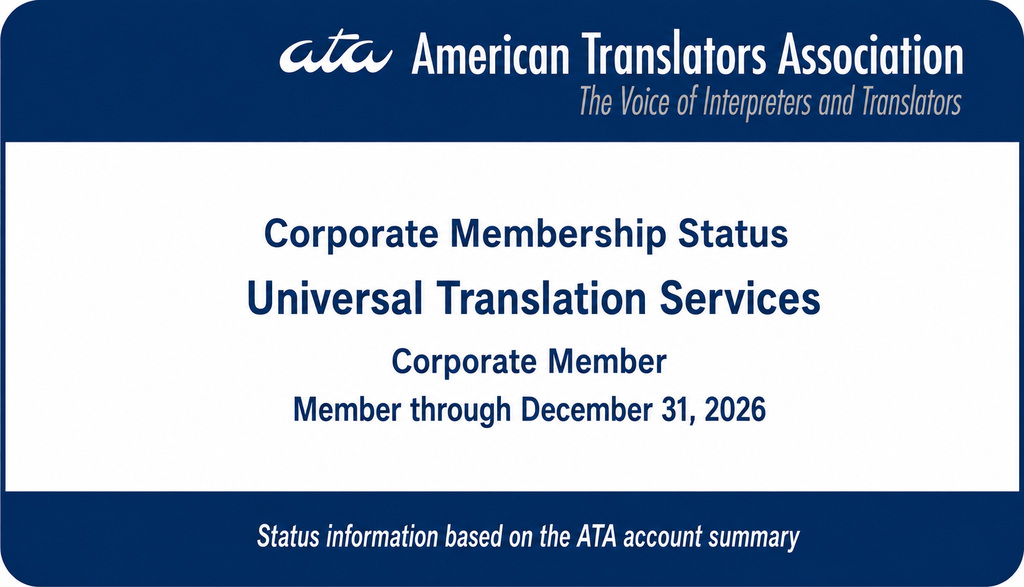 ata American Translators Association
The Voice of Interpreters and Translators

Corporate Membership Status
Universal Translation Services
Corporate Member
Member through December 31, 2026

Status information based on the ATA account summary